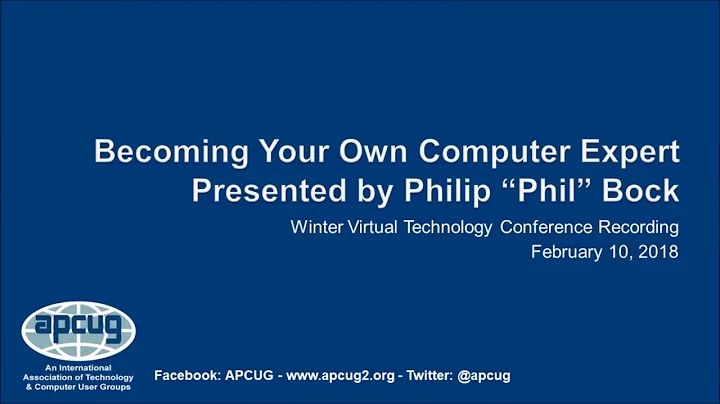 Becoming Your Own Computer Expert
Presented by Philip “Phil” Bock

Winter Virtual Technology Conference Recording
February 10, 2018

apcug
An International Association of Technology & Computer User Groups

Facebook: APCUG - www.apcug2.org - Twitter: @apcug